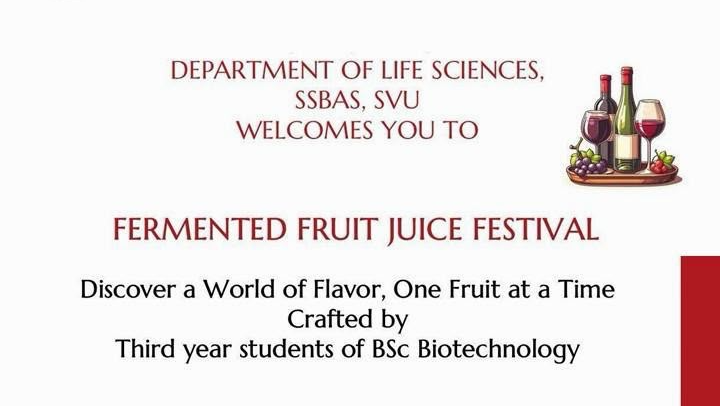 DEPARTMENT OF LIFE SCIENCES,
SSBAS, SVU
WELCOMES YOU TO

FERMENTED FRUIT JUICE FESTIVAL

Discover a World of Flavor, One Fruit at a Time
Crafted by
Third year students of BSc Biotechnology